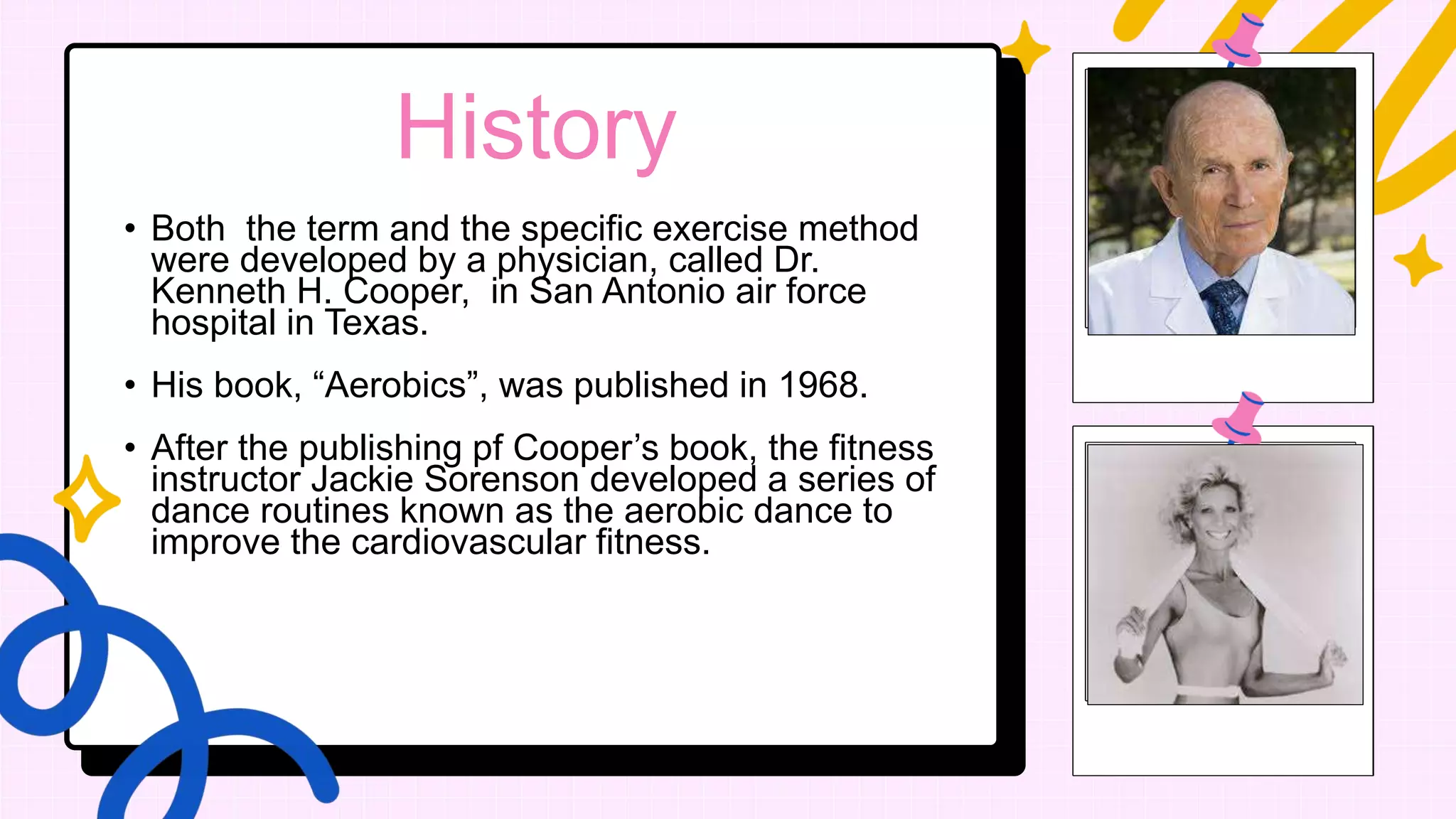 History

• Both  the term and the specific exercise method were developed by a physician, called Dr. Kenneth H. Cooper,  in San Antonio air force hospital in Texas.

• His book, “Aerobics”, was published in 1968.

• After the publishing pf Cooper’s book, the fitness instructor Jackie Sorenson developed a series of dance routines known as the aerobic dance to improve the cardiovascular fitness.